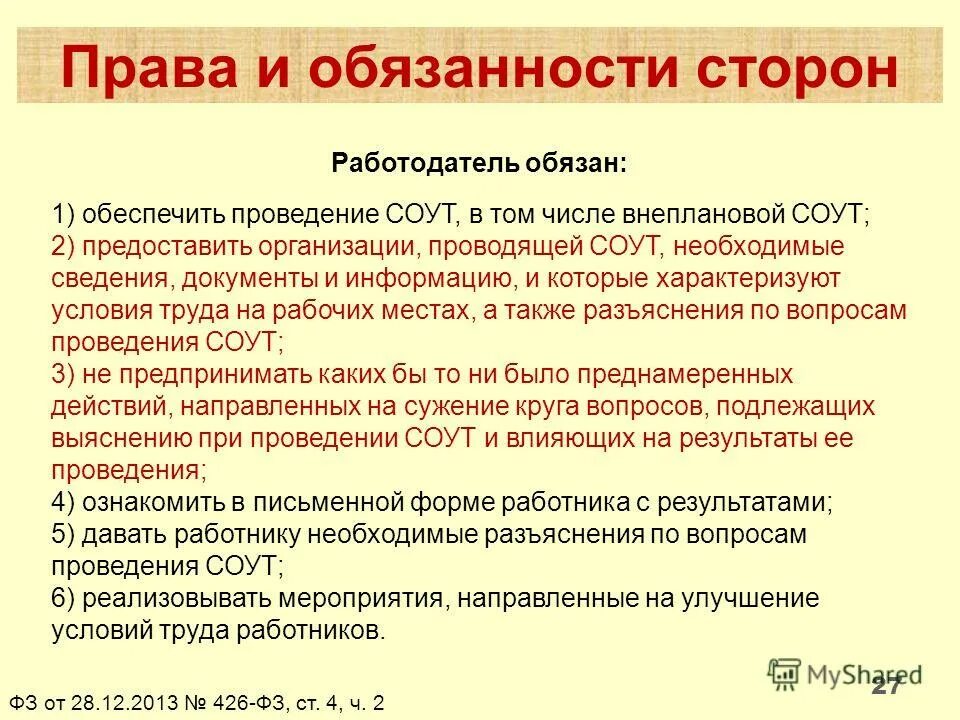 Права и обязанности сторон

Работодатель обязан:

1) обеспечить проведение СОУТ, в том числе внеплановой СОУТ;
2) предоставить организации, проводящей СОУТ, необходимые сведения, документы и информацию, и которые характеризуют условия труда на рабочих местах, а также разъяснения по вопросам проведения СОУТ;
3) не предпринимать каких бы то ни было преднамеренных действий, направленных на сужение круга вопросов, подлежащих выяснению при проведении СОУТ и влияющих на результаты ее проведения;
4) ознакомить в письменной форме работника с результатами;
5) давать работнику необходимые разъяснения по вопросам проведения СОУТ;
6) реализовывать мероприятия, направленные на улучшение условий труда работников.

MyShared

27

ФЗ от 28.12.2013 № 426-ФЗ, ст. 4, ч. 2